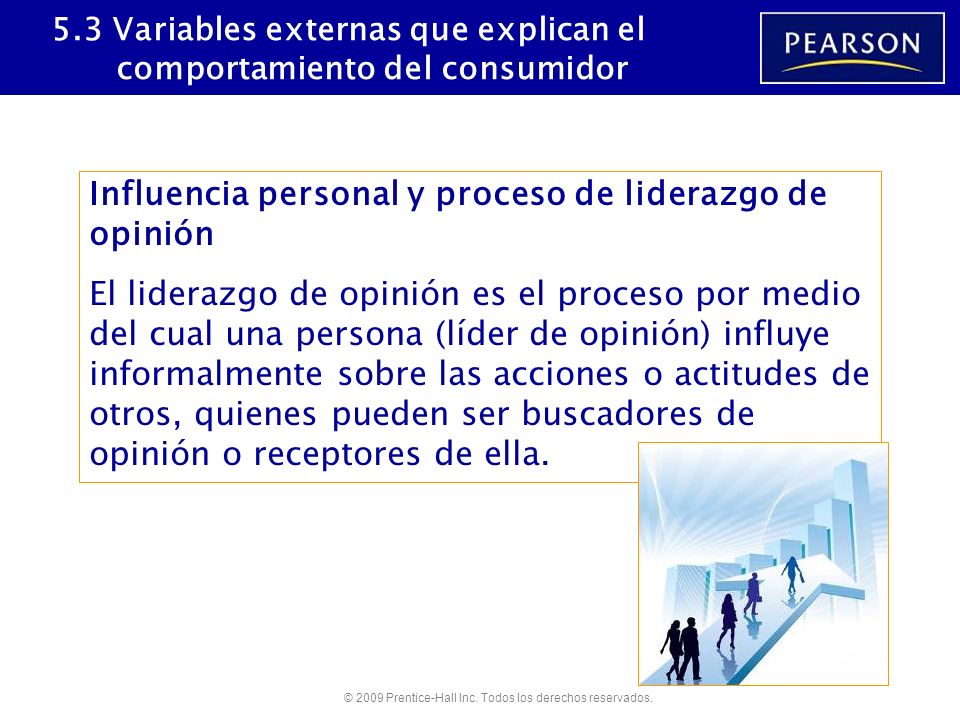 5.3 Variables externas que explican el comportamiento del consumidor

PEARSON

Influencia personal y proceso de liderazgo de opinión

El liderazgo de opinión es el proceso por medio del cual una persona (líder de opinión) influye informalmente sobre las acciones o actitudes de otros, quienes pueden ser buscadores de opinión o receptores de ella.

© 2009 Prentice-Hall Inc. Todos los derechos reservados.